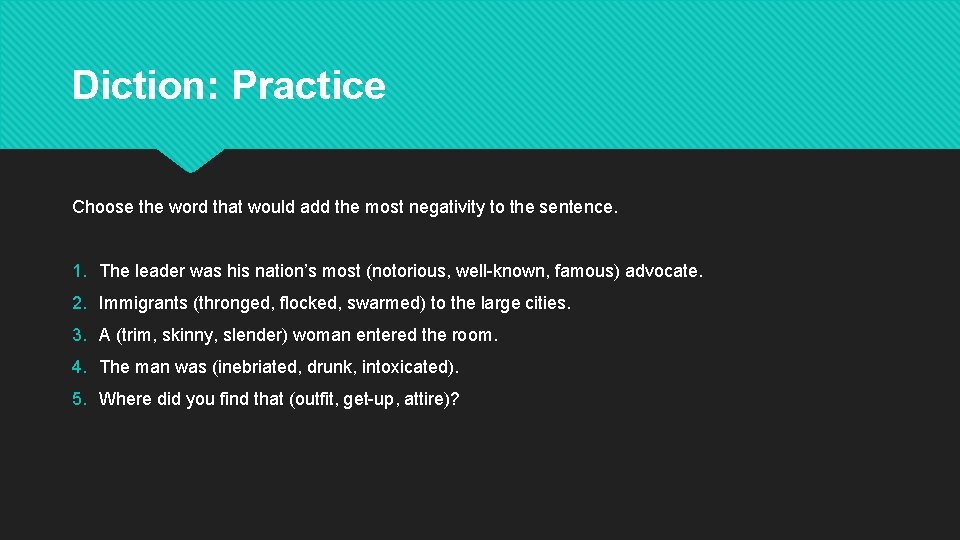 Diction: Practice

Choose the word that would add the most negativity to the sentence.

1. The leader was his nation's most (notorious, well-known, famous) advocate.
2. Immigrants (thronged, flocked, swarmed) to the large cities.
3. A (trim, skinny, slender) woman entered the room.
4. The man was (inebriated, drunk, intoxicated).
5. Where did you find that (outfit, get-up, attire)?